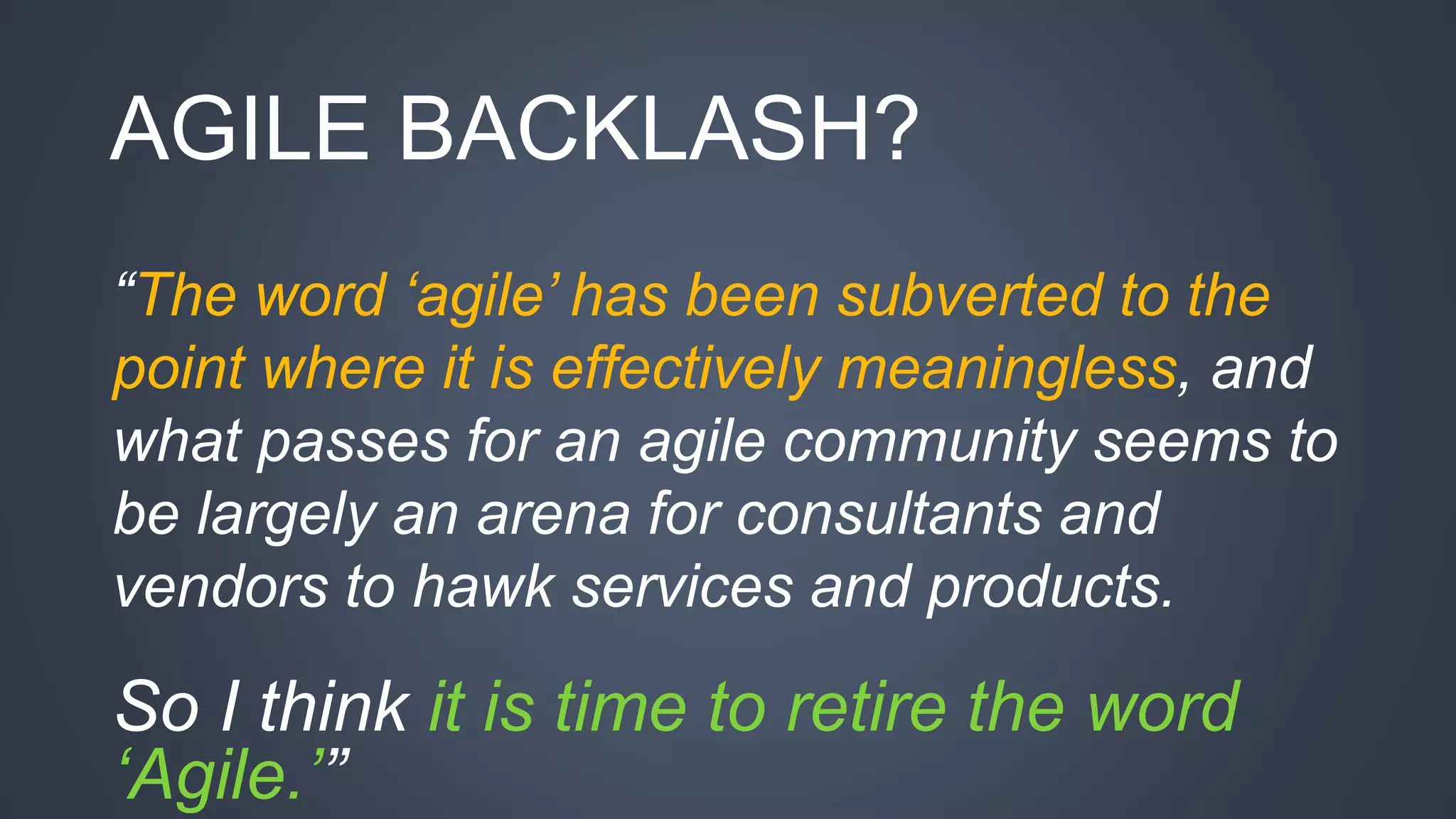 AGILE BACKLASH?

“The word ‘agile’ has been subverted to the point where it is effectively meaningless, and what passes for an agile community seems to be largely an arena for consultants and vendors to hawk services and products.

So I think it is time to retire the word ‘Agile.’”